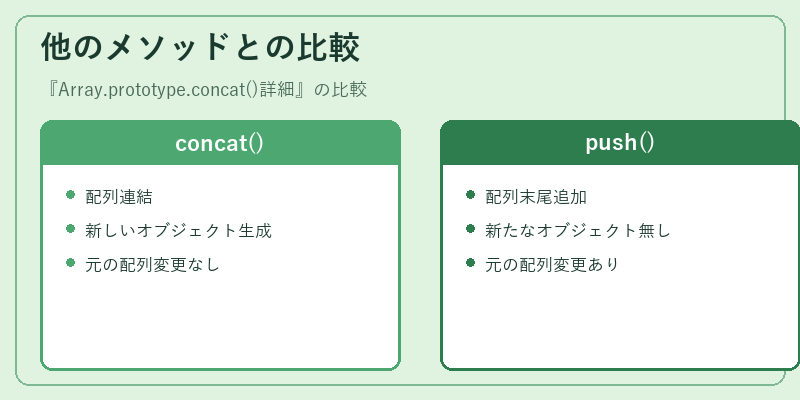 他のメソッドとの比較

『Array.prototype.concat()詳細』の比較

concat()

- 配列連結
- 新しいオブジェクト生成
- 元の配列変更なし

push()

- 配列末尾追加
- 新たなオブジェクト無し
- 元の配列変更あり